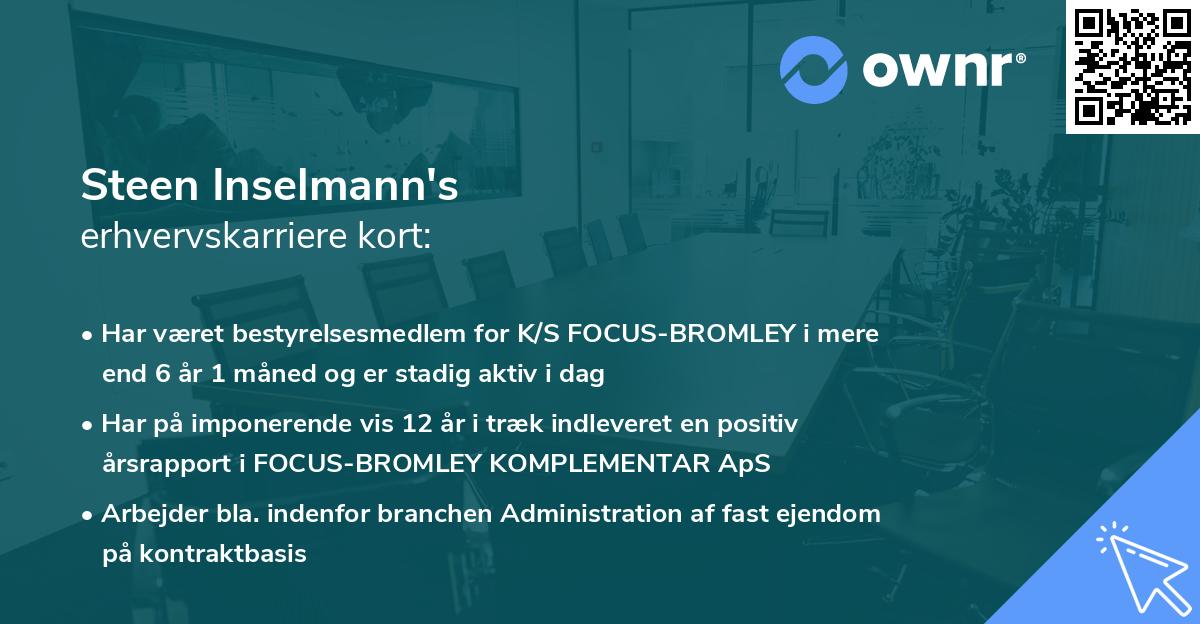 ownr®

Steen Inselmann's
erhvervskarriere kort:

• Har været bestyrelsesmedlem for K/S FOCUS-BROMLEY i mere end 6 år 1 måned og er stadig aktiv i dag

• Har på imponerende vis 12 år i træk indleveret en positiv årsrapport i FOCUS-BROMLEY KOMPLEMENTAR ApS

• Arbejder bla. indenfor branchen Administration af fast ejendom på kontraktbasis